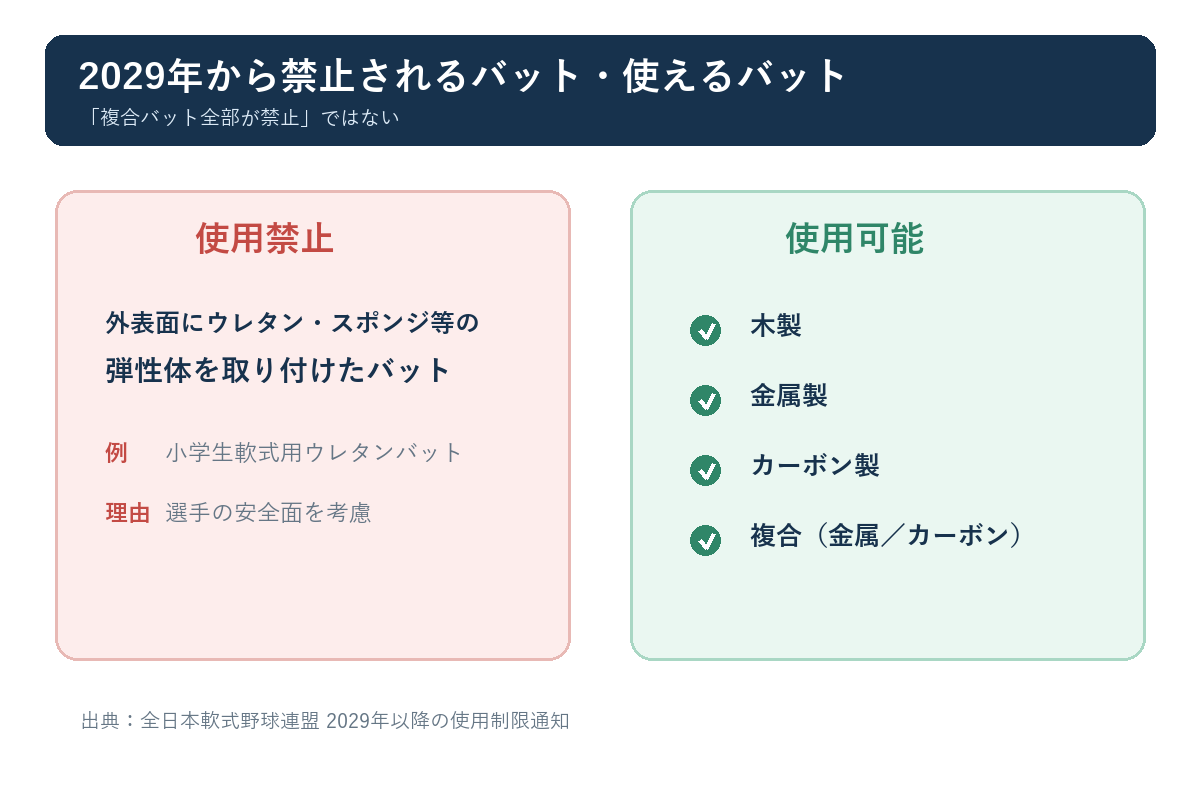 2029年から禁止されるバット・使えるバット
「複合バット全部が禁止」ではない

使用禁止

外表面にウレタン・スポンジ等の弾性体を取り付けたバット

例　小学生軟式用ウレタンバット

理由　選手の安全面を考慮

使用可能

木製

金属製

カーボン製

複合（金属／カーボン）

出典：全日本軟式野球連盟 2029年以降の使用制限通知